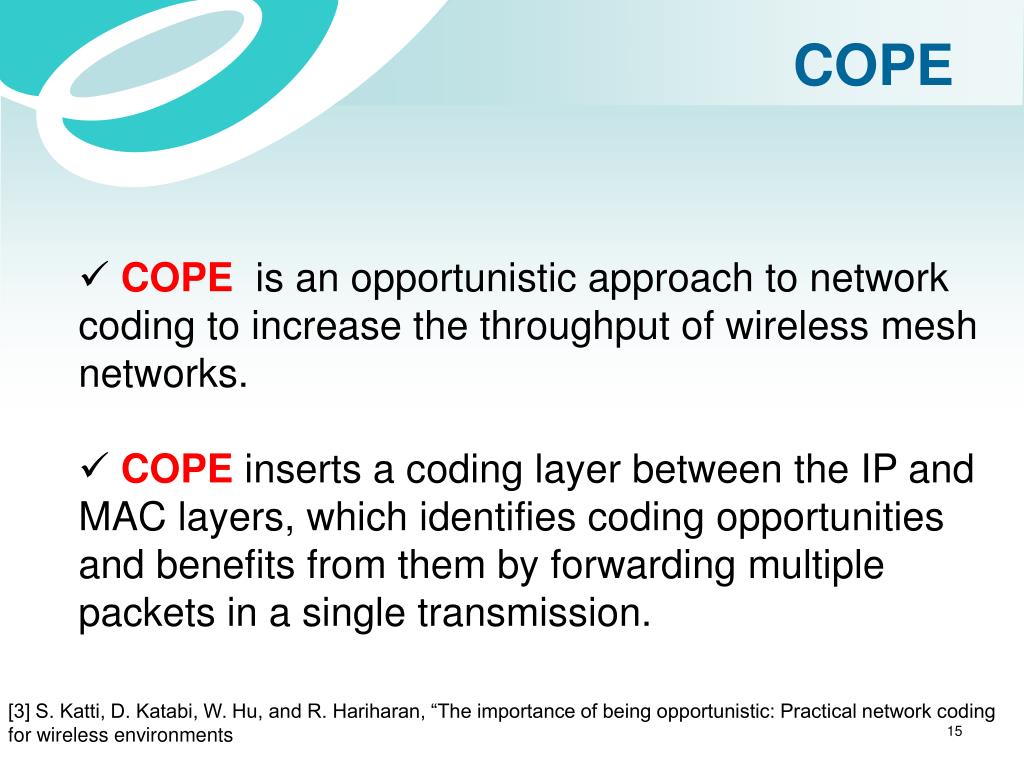 COPE

✓ COPE is an opportunistic approach to network coding to increase the throughput of wireless mesh networks.

✓ COPE inserts a coding layer between the IP and MAC layers, which identifies coding opportunities and benefits from them by forwarding multiple packets in a single transmission.

[3] S. Katti, D. Katabi, W. Hu, and R. Hariharan, “The importance of being opportunistic: Practical network coding for wireless environments

15